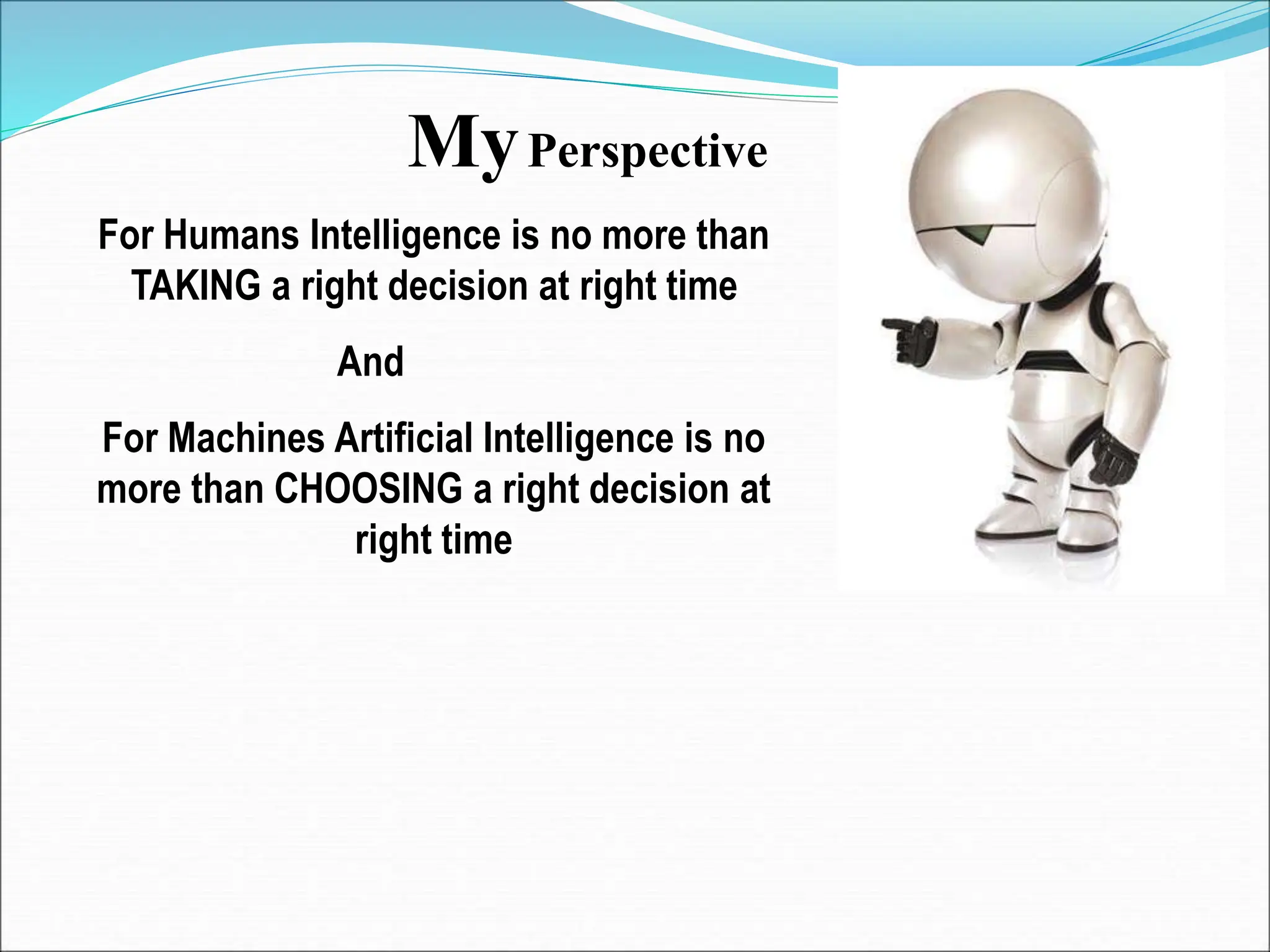 My Perspective

For Humans Intelligence is no more than TAKING a right decision at right time

And

For Machines Artificial Intelligence is no more than CHOOSING a right decision at right time